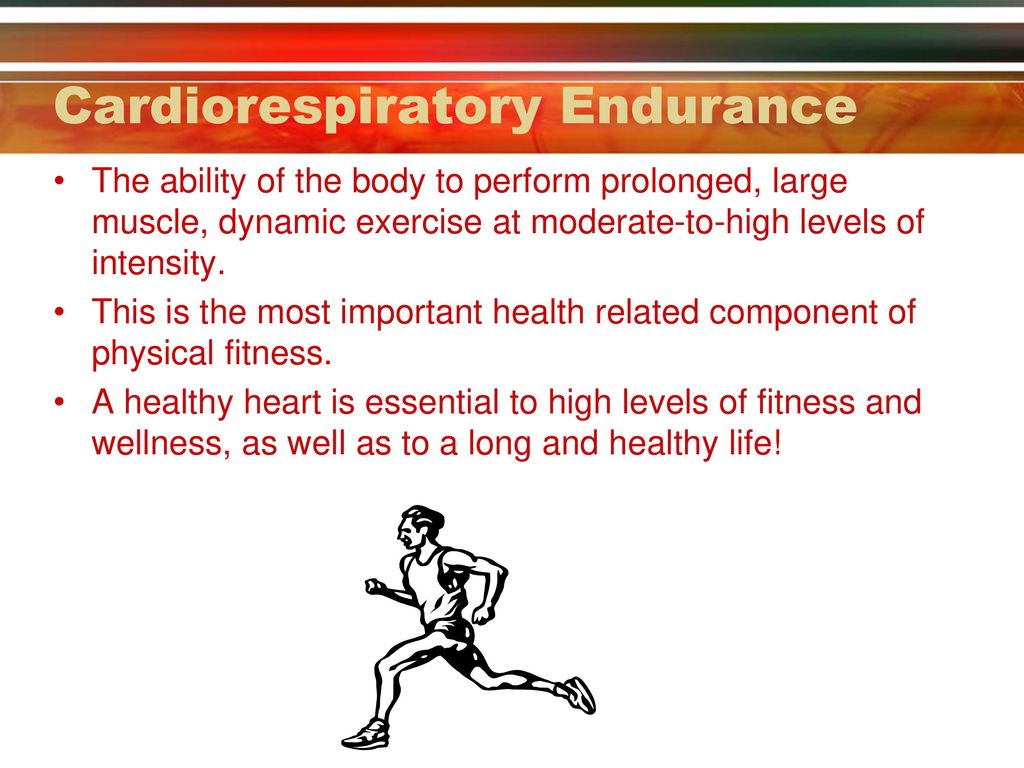 Cardiorespiratory Endurance

• The ability of the body to perform prolonged, large muscle, dynamic exercise at moderate-to-high levels of intensity.

• This is the most important health related component of physical fitness.

• A healthy heart is essential to high levels of fitness and wellness, as well as to a long and healthy life!